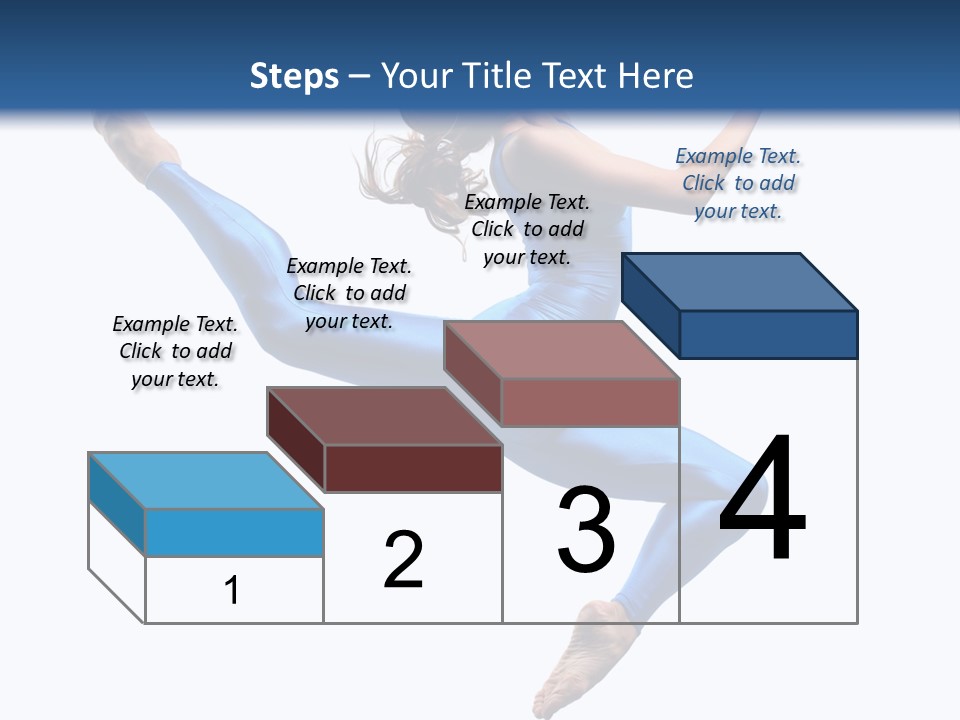 Steps – Your Title Text Here

Example Text. Click to add your text.

Example Text. Click to add your text.

Example Text. Click to add your text.

Example Text. Click to add your text.

1

2

3

4